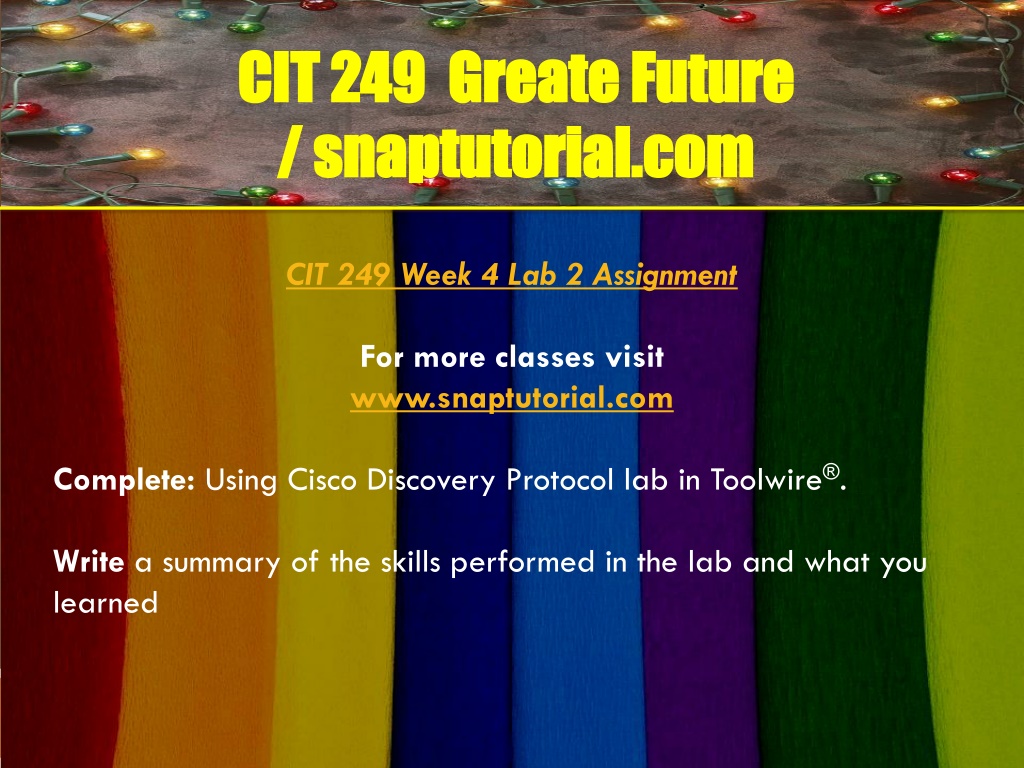 CIT 249 Greate Future / snaptutorial.com

CIT 249 Week 4 Lab 2 Assignment

For more classes visit
www.snaptutorial.com

Complete: Using Cisco Discovery Protocol lab in Toolwire®.

Write a summary of the skills performed in the lab and what you learned